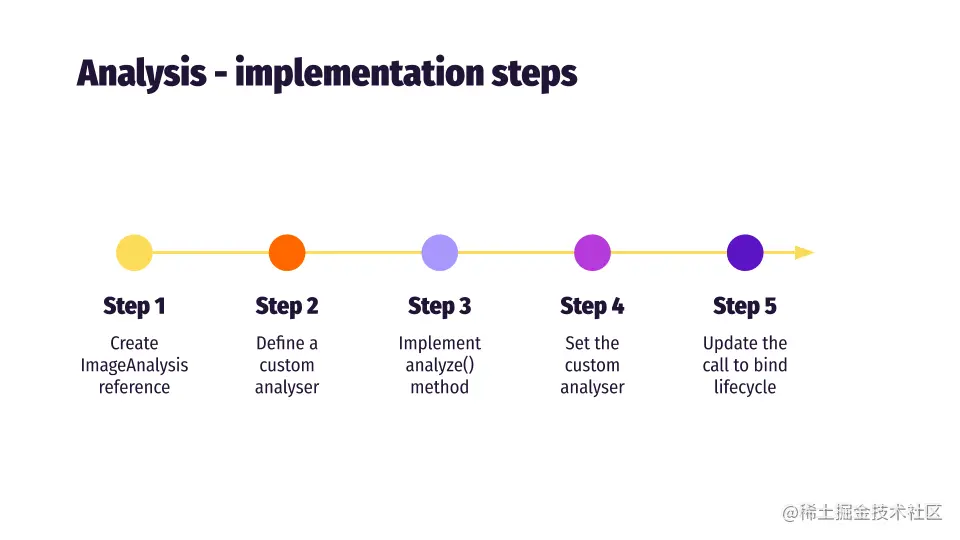 Analysis - implementation steps

Step 1

Create ImageAnalysis reference

Step 2

Define a custom analyser

Step 3

Implement analyze() method

Step 4

Set the custom analyser

Step 5

Update the call to bind lifecycle

@稀土掘金技术社区